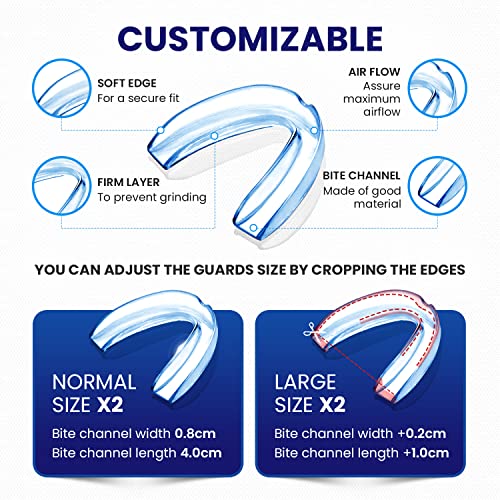 CUSTOMIZABLE

SOFT EDGE
For a secure fit

AIR FLOW
Assure maximum airflow

FIRM LAYER
To prevent grinding

BITE CHANNEL
Made of good material

YOU CAN ADJUST THE GUARDS SIZE BY CROPPING THE EDGES

NORMAL SIZE X2
Bite channel width 0.8cm
Bite channel length 4.0cm

LARGE SIZE X2
Bite channel width +0.2cm
Bite channel length +1.0cm